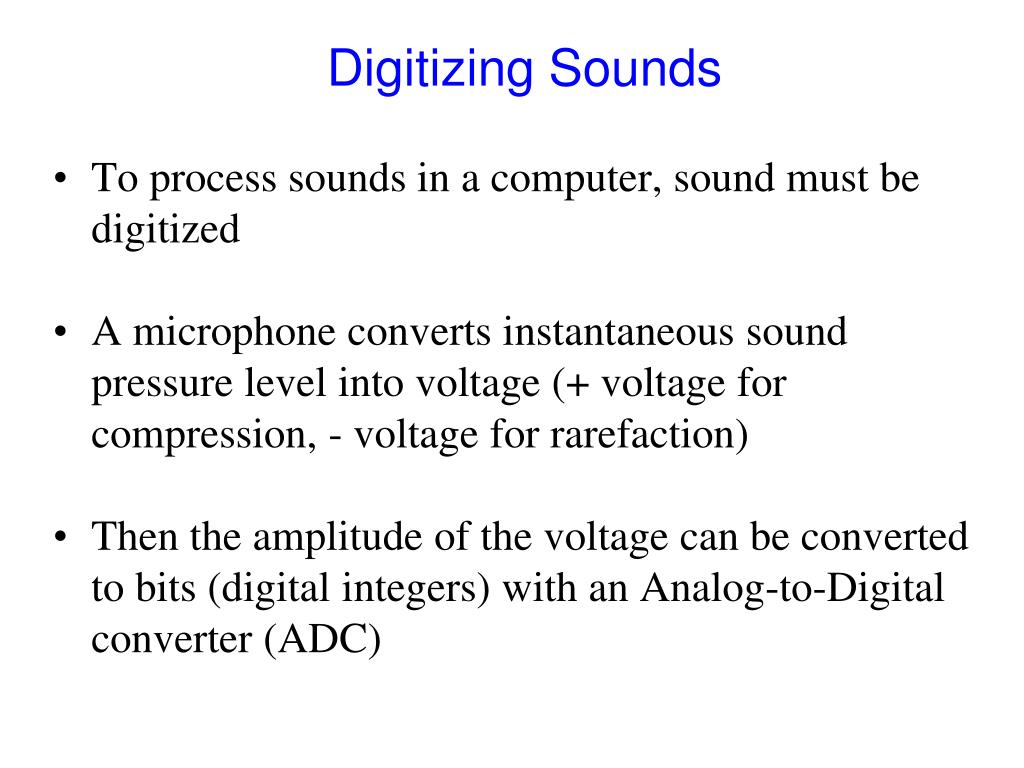 Digitizing Sounds

• To process sounds in a computer, sound must be digitized

• A microphone converts instantaneous sound pressure level into voltage (+ voltage for compression, - voltage for rarefaction)

• Then the amplitude of the voltage can be converted to bits (digital integers) with an Analog-to-Digital converter (ADC)